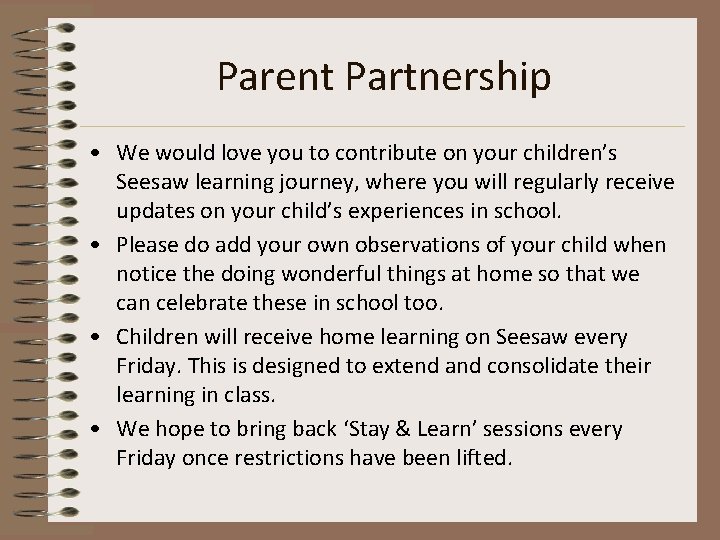 Parent Partnership

• We would love you to contribute on your children’s Seesaw learning journey, where you will regularly receive updates on your child’s experiences in school.
• Please do add your own observations of your child when notice the doing wonderful things at home so that we can celebrate these in school too.
• Children will receive home learning on Seesaw every Friday. This is designed to extend and consolidate their learning in class.
• We hope to bring back ‘Stay & Learn’ sessions every Friday once restrictions have been lifted.